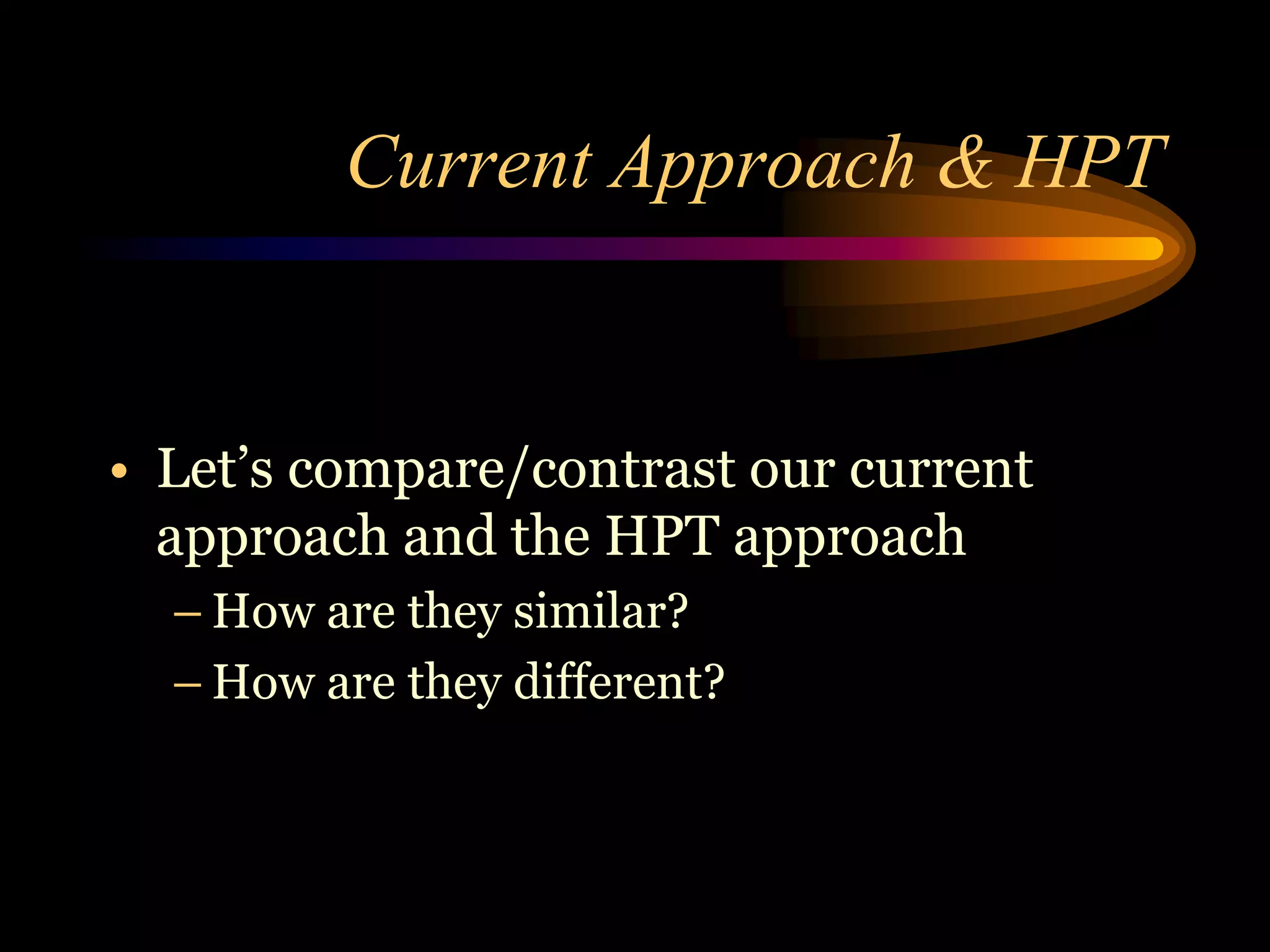 Current Approach & HPT

• Let’s compare/contrast our current approach and the HPT approach
– How are they similar?
– How are they different?